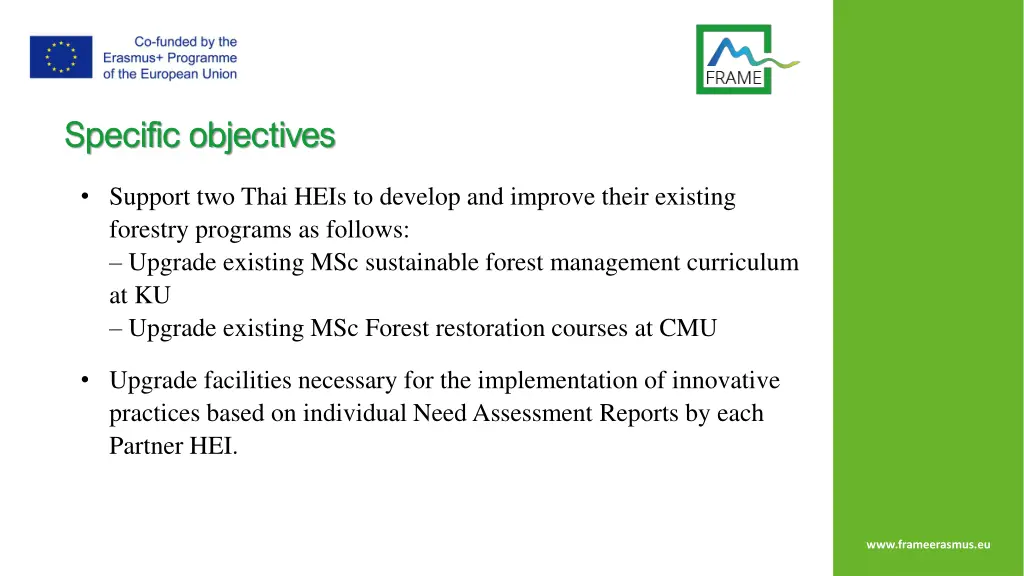 Co-funded by the
Erasmus+ Programme
of the European Union

FRAME

Specific objectives

• Support two Thai HEIs to develop and improve their existing forestry programs as follows:
– Upgrade existing MSc sustainable forest management curriculum at KU
– Upgrade existing MSc Forest restoration courses at CMU

• Upgrade facilities necessary for the implementation of innovative practices based on individual Need Assessment Reports by each Partner HEI.

www.frameerasmus.eu